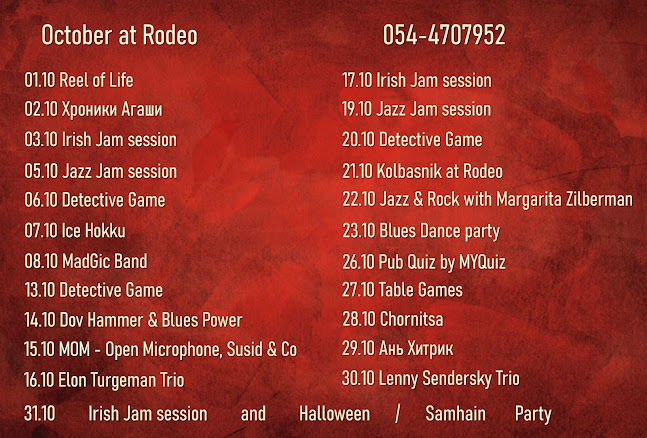 October at Rodeo

054-4707952

01.10 Reel of Life
02.10 Хроники Агаши
03.10 Irish Jam session
05.10 Jazz Jam session
06.10 Detective Game
07.10 Ice Hokku
08.10 MadGic Band
13.10 Detective Game
14.10 Dov Hammer & Blues Power
15.10 MOM - Open Microphone, Susid & Co
16.10 Elon Turgeman Trio

17.10 Irish Jam session
19.10 Jazz Jam session
20.10 Detective Game
21.10 Kolbasnik at Rodeo
22.10 Jazz & Rock with Margarita Zilberman
23.10 Blues Dance party
26.10 Pub Quiz by MYQuiz
27.10 Table Games
28.10 Chornitsa
29.10 Ань Хитрик
30.10 Lenny Sendersky Trio

31.10 Irish Jam session and Halloween / Samhain Party